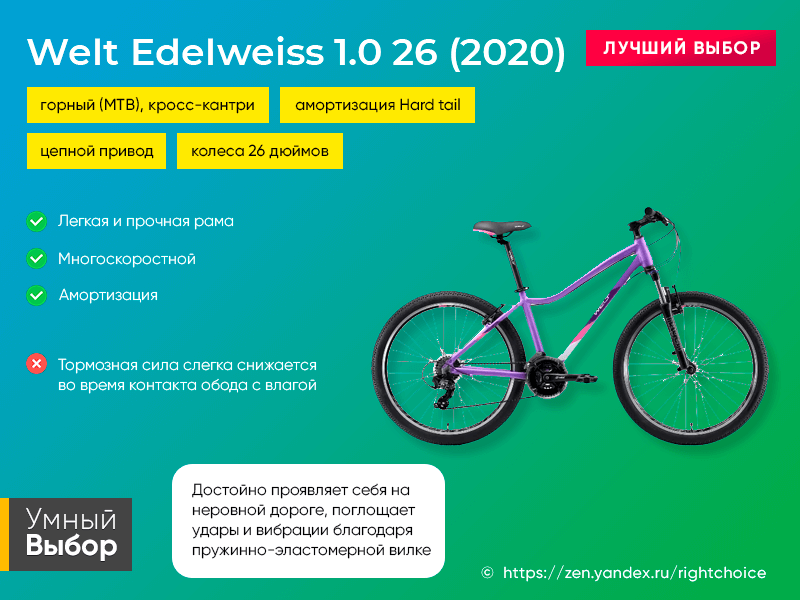 Welt Edelweiss 1.0 26 (2020)

ЛУЧШИЙ ВЫБОР

горный (MTB), кросс-кантри

амортизация Hard tail

цепной привод

колеса 26 дюймов

Легкая и прочная рама

Многоскоростной

Амортизация

Тормозная сила слегка снижается во время контакта обода с влагой

WELT

Достойно проявляет себя на неровной дороге, поглощает удары и вибрации благодаря пружинно-эластомерной вилке

Умный Выбор

© https://zen.yandex.ru/rightchoice